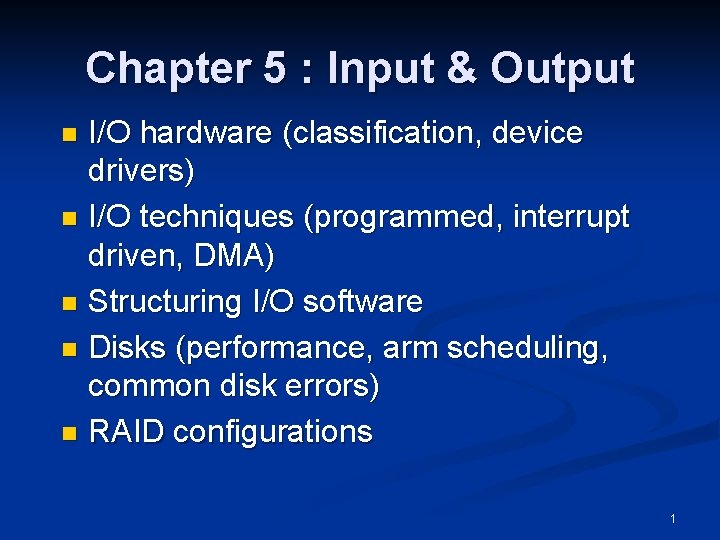 Chapter 5 : Input & Output

- I/O hardware (classification, device drivers)
- I/O techniques (programmed, interrupt driven, DMA)
- Structuring I/O software
- Disks (performance, arm scheduling, common disk errors)
- RAID configurations

1